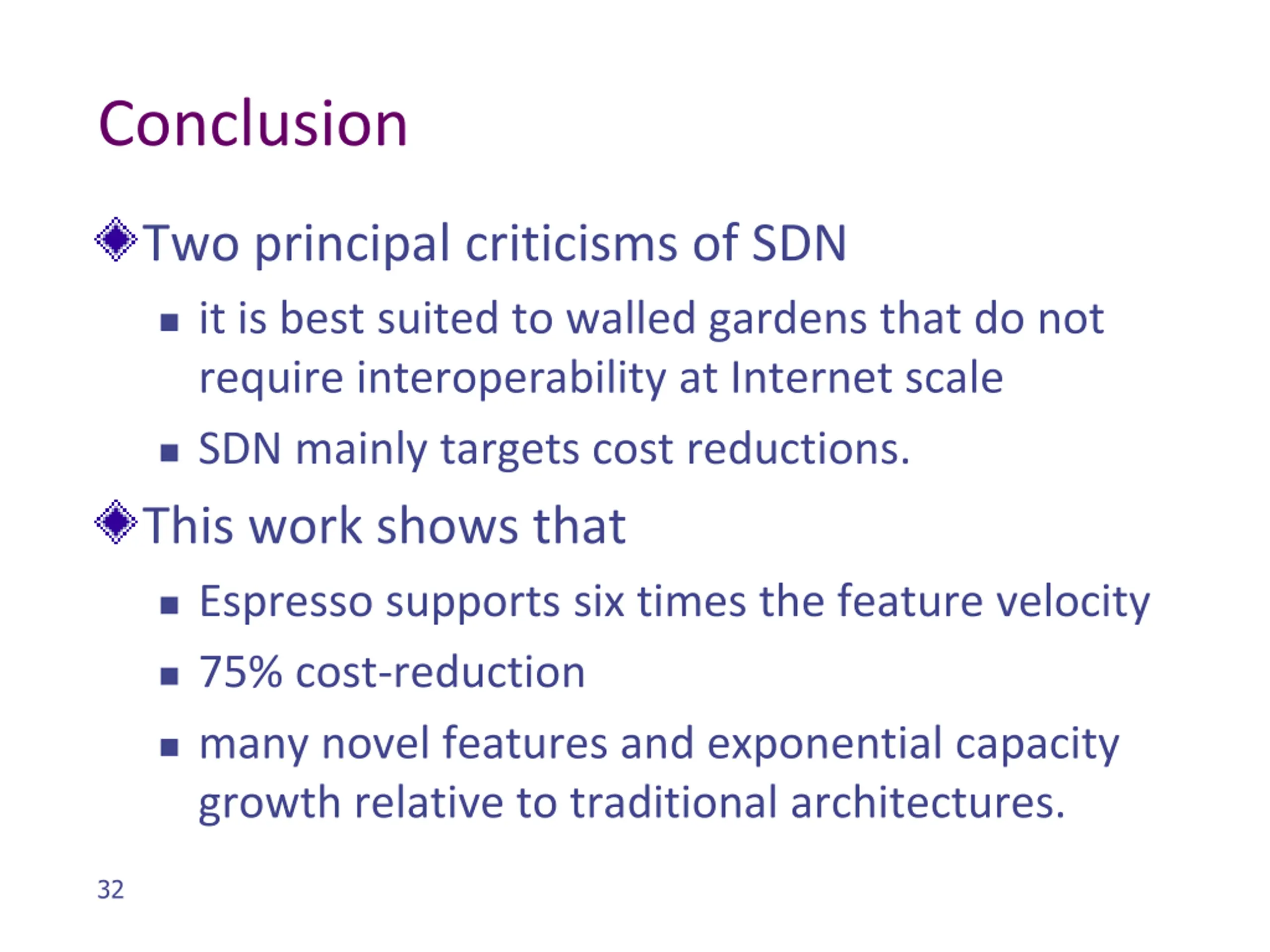 Conclusion

Two principal criticisms of SDN

- it is best suited to walled gardens that do not require interoperability at Internet scale
- SDN mainly targets cost reductions.

This work shows that

- Espresso supports six times the feature velocity
- 75% cost-reduction
- many novel features and exponential capacity growth relative to traditional architectures.

32